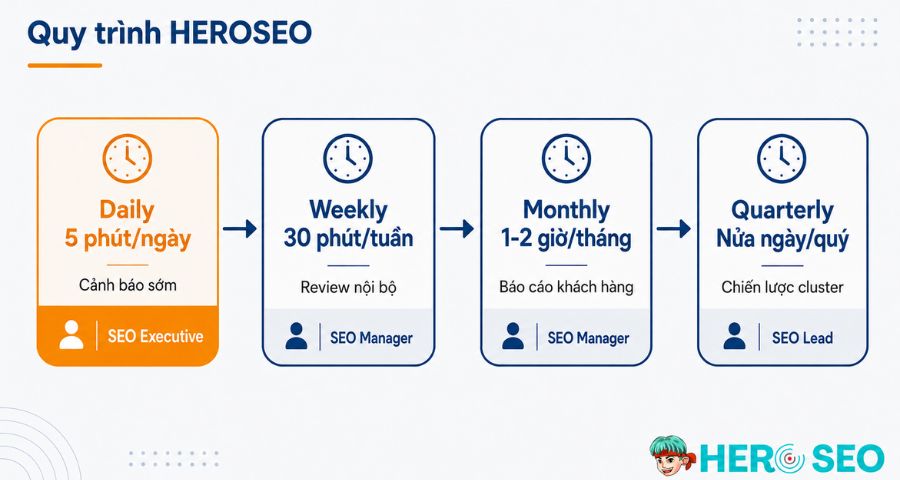 Quy trình HEROSEO

Daily
5 phút/ngày

Cảnh báo sớm

SEO Executive

Weekly
30 phút/tuần

Review nội bộ

SEO Manager

Monthly
1-2 giờ/tháng

Báo cáo khách hàng

SEO Manager

Quarterly
Nửa ngày/quý

Chiến lược cluster

SEO Lead

HERO SEO